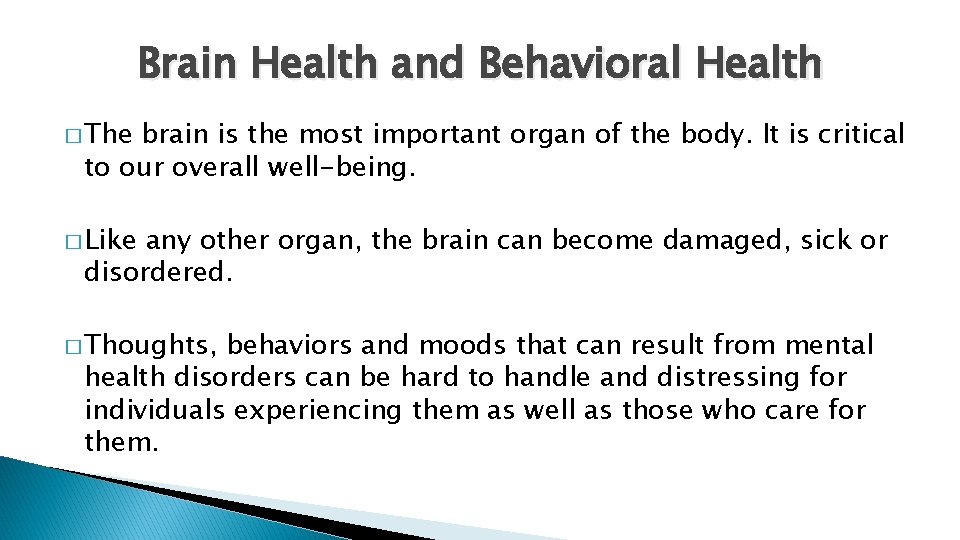 Brain Health and Behavioral Health

□ The brain is the most important organ of the body. It is critical to our overall well-being.

□ Like any other organ, the brain can become damaged, sick or disordered.

□ Thoughts, behaviors and moods that can result from mental health disorders can be hard to handle and distressing for individuals experiencing them as well as those who care for them.